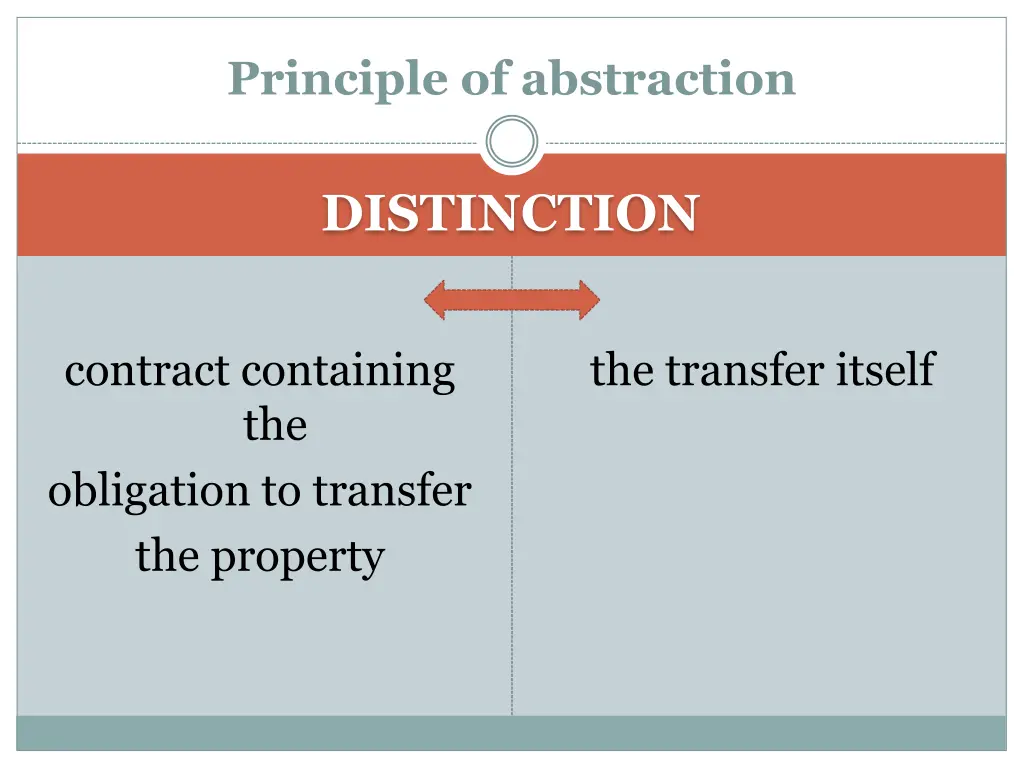 Principle of abstraction

DISTINCTION

contract containing the
obligation to transfer
the property

the transfer itself